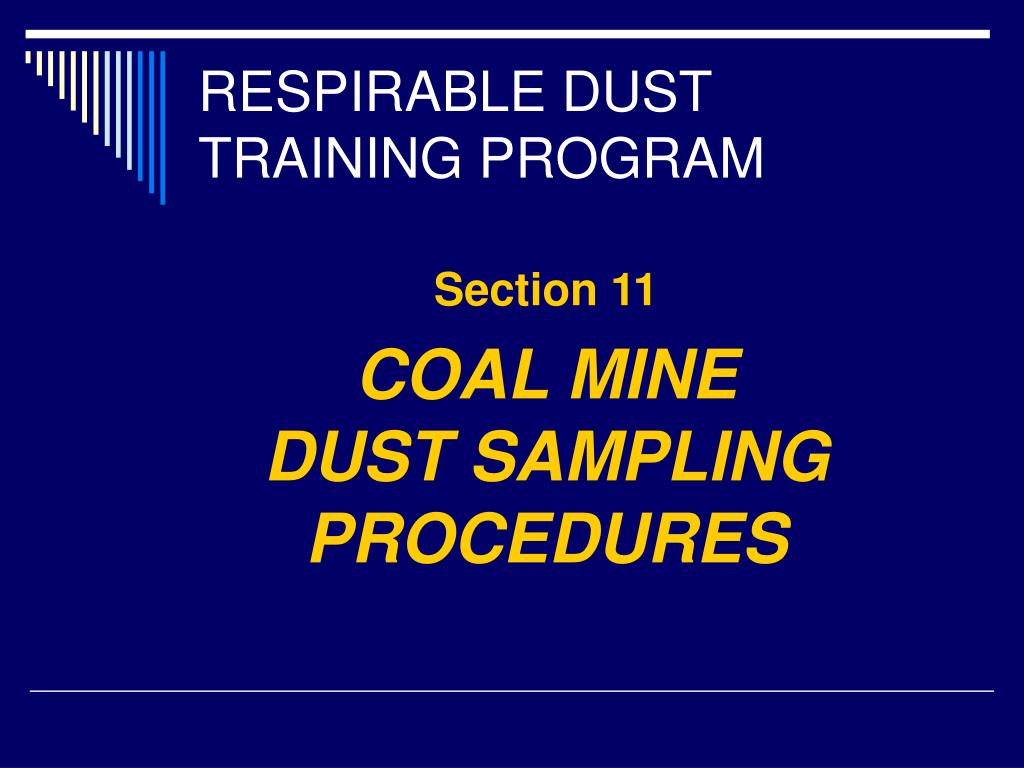 RESPIRABLE DUST TRAINING PROGRAM

Section 11

COAL MINE DUST SAMPLING PROCEDURES